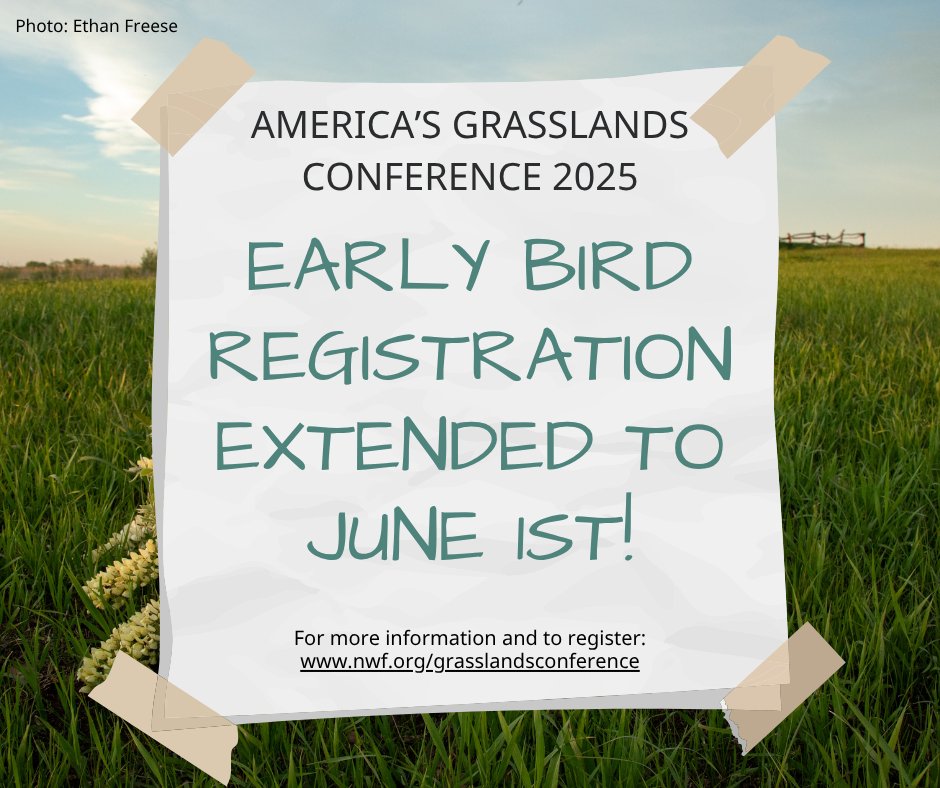 Photo: Ethan Freese

AMERICA'S GRASSLANDS CONFERENCE 2025

EARLY BIRD REGISTRATION EXTENDED TO JUNE 1ST!

For more information and to register: www.nwf.org/grasslandsconference